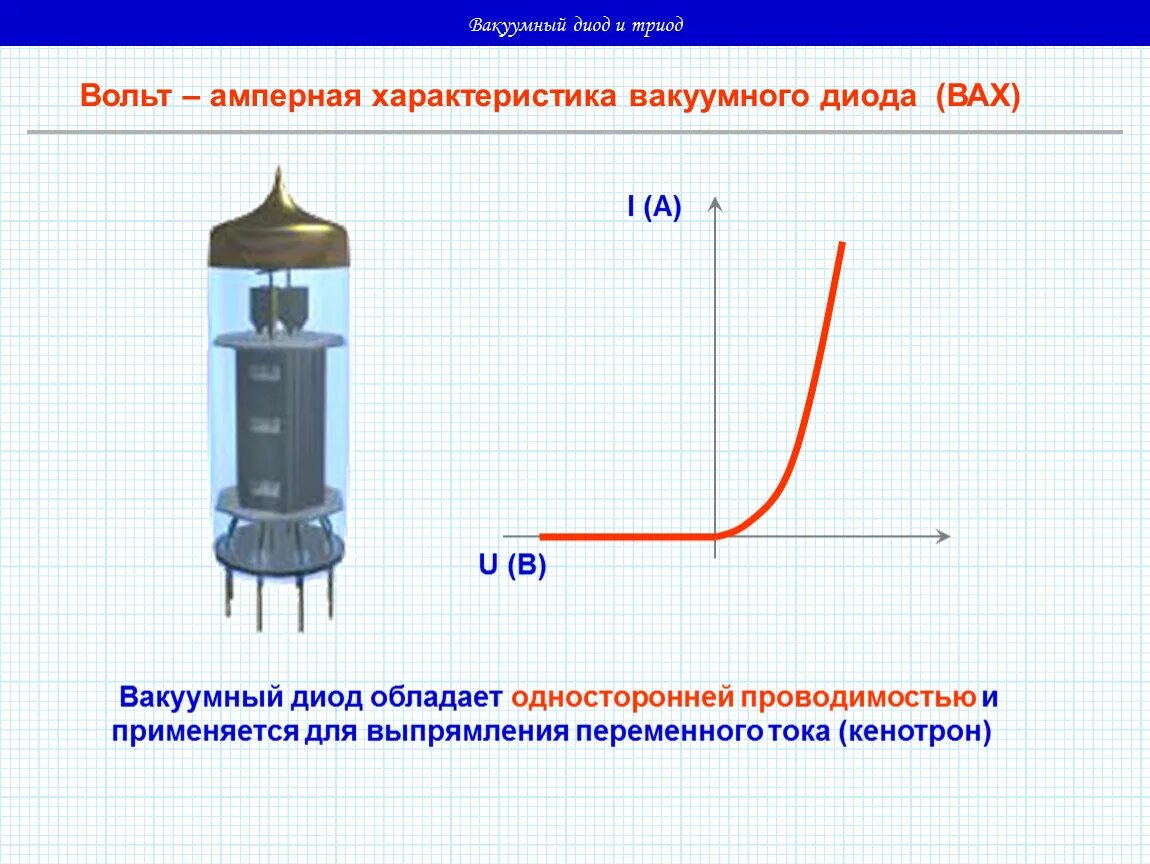 Вакуумный диод и триод

Вольт – амперная характеристика вакуумного диода (ВАХ)

I (A)

U (B)

Вакуумный диод обладает односторонней проводимостью и применяется для выпрямления переменного тока (кенотрон)